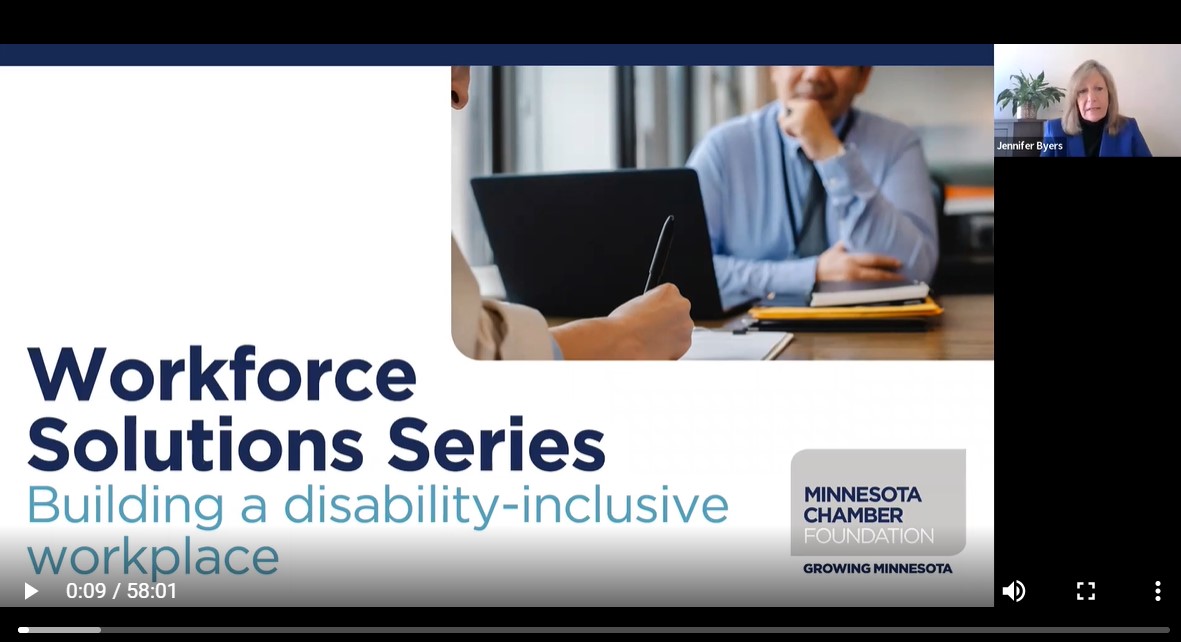 Jennifer Byers

Workforce Solutions Series
Building a disability-inclusive workplace

MINNESOTA CHAMBER FOUNDATION
GROWING MINNESOTA

0:09 / 58:01